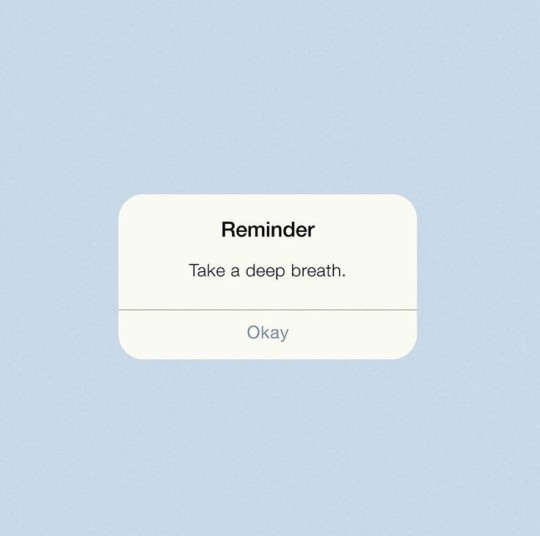 Reminder

Take a deep breath.

Okay